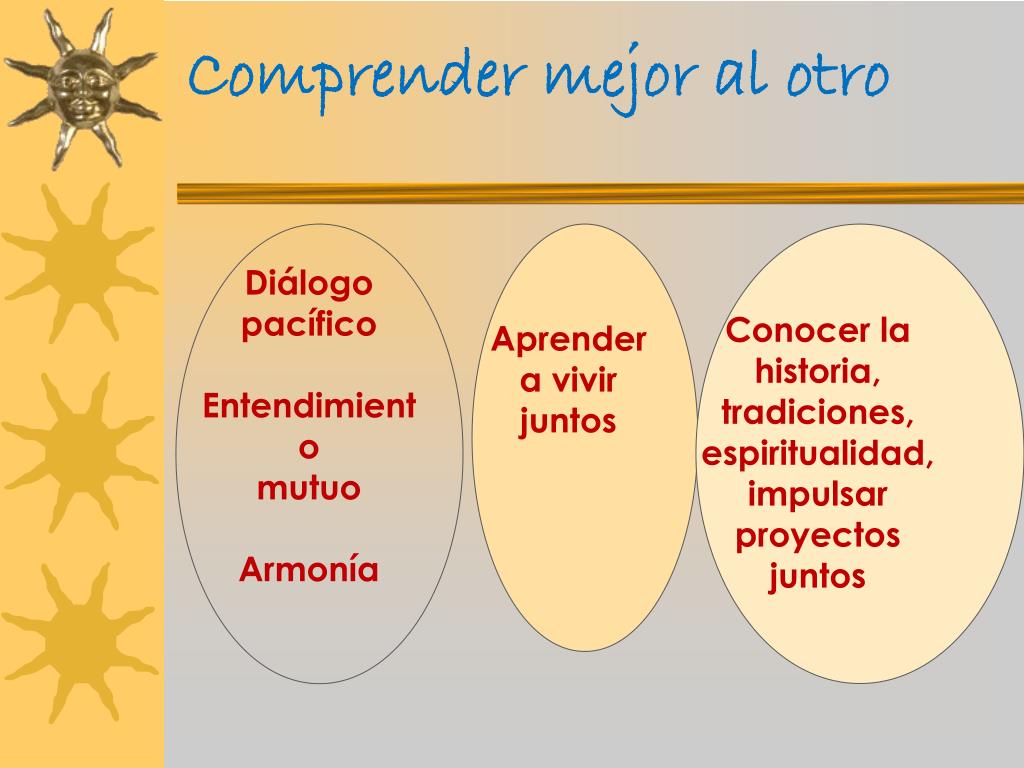 Comprender mejor al otro

Diálogo pacífico

Entendimiento mutuo

Armonía

Aprender a vivir juntos

Conocer la historia, tradiciones, espiritualidad, impulsar proyectos juntos